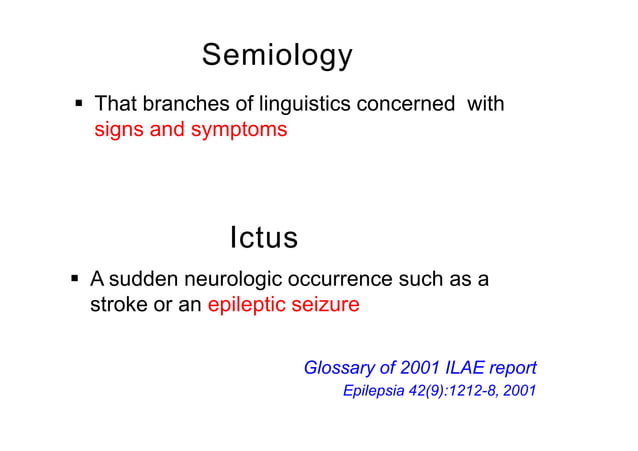 Semiology

▪ That branches of linguistics concerned with signs and symptoms

Ictus

▪ A sudden neurologic occurrence such as a stroke or an epileptic seizure

Glossary of 2001 ILAE report
Epilepsia 42(9):1212-8, 2001